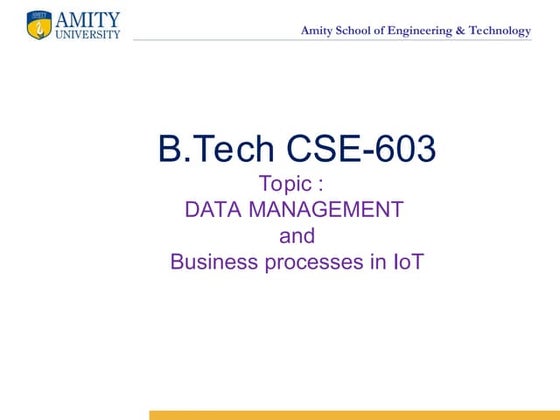 AMITY UNIVERSITY

Amity School of Engineering & Technology

B.Tech CSE-603

Topic :
DATA MANAGEMENT
and
Business processes in IoT